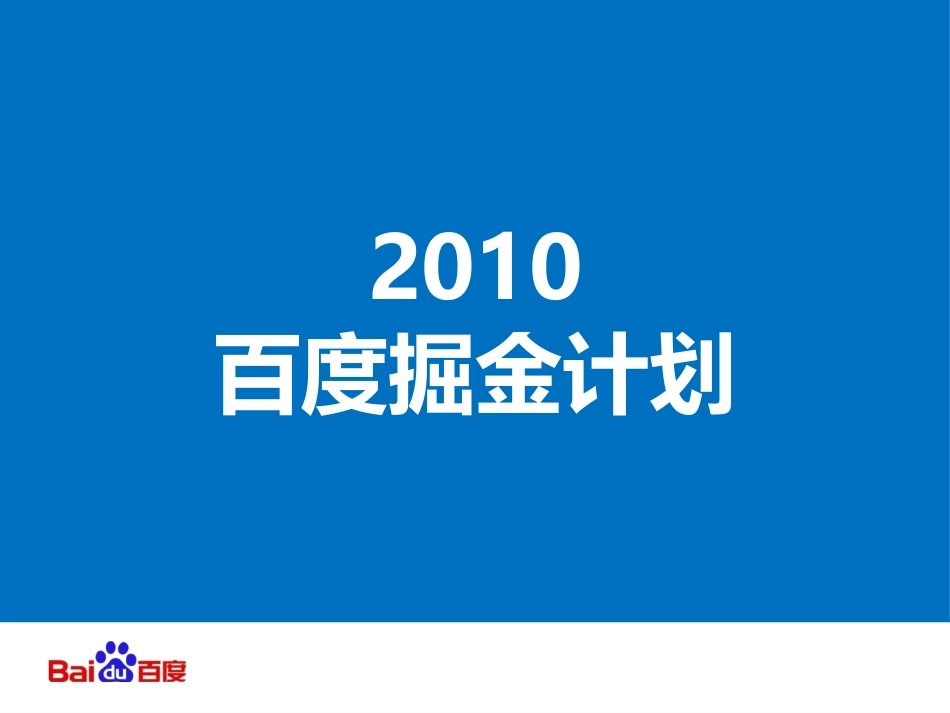 2010
百度掘金计划

Bai du 百度